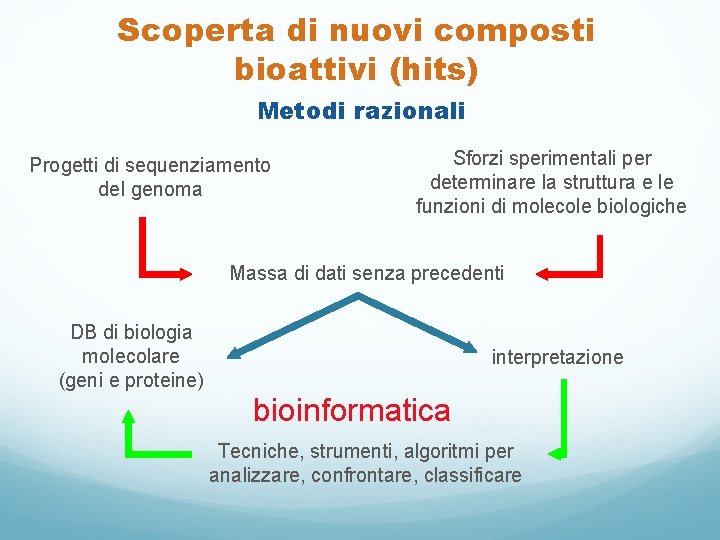 Scoperta di nuovi composti bioattivi (hits)

Metodi razionali

Progetti di sequenziamento del genoma

Sforzi sperimentali per determinare la struttura e le funzioni di molecole biologiche

Massa di dati senza precedenti

DB di biologia molecolare (geni e proteine)

interpretazione

bioinformatica

Tecniche, strumenti, algoritmi per analizzare, confrontare, classificare